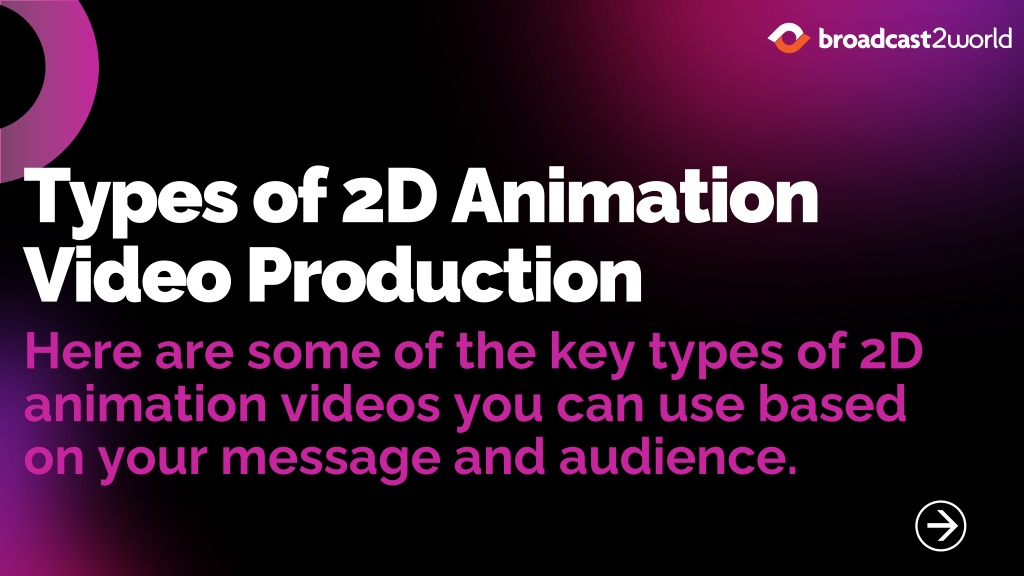 broadcast2world

Types of 2D Animation Video Production

Here are some of the key types of 2D animation videos you can use based on your message and audience.